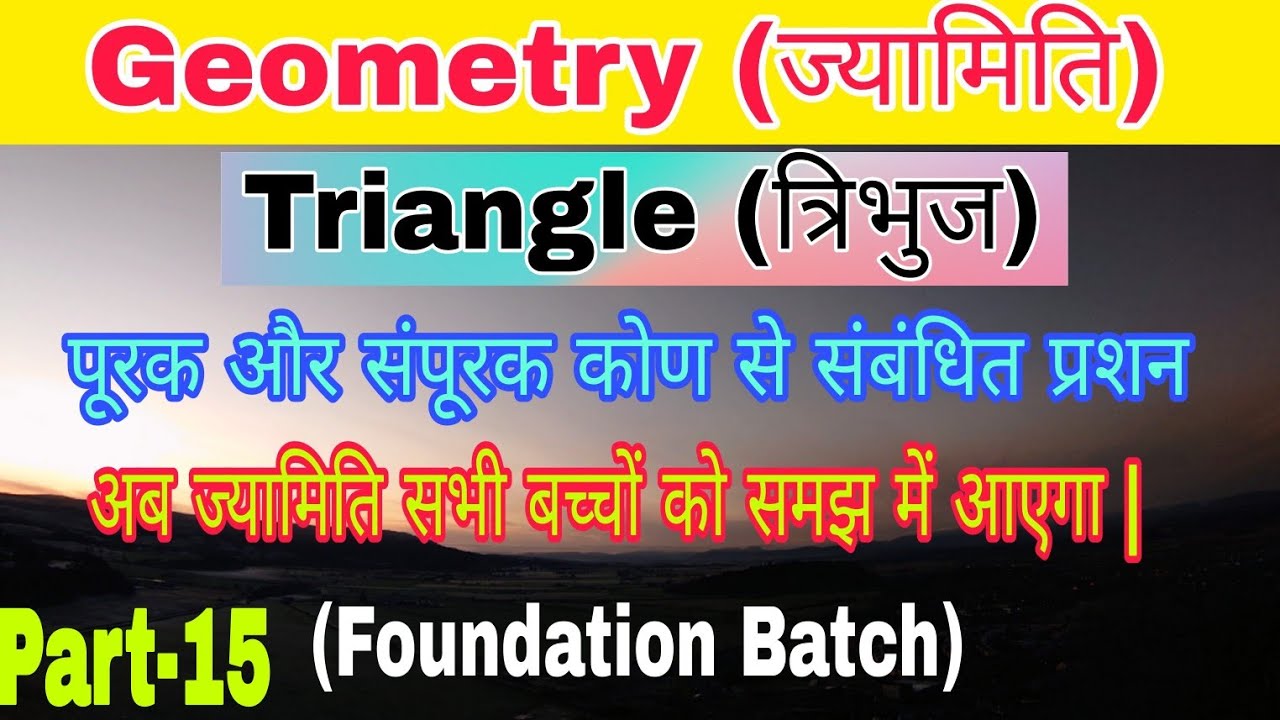 Geometry (ज्यामिति)

Triangle (त्रिभुज)

पूरक और संपूरक कोण से संबंधित प्रशन

अब ज्यामिति सभी बच्चों को समझ में आएगा |

Part-15 (Foundation Batch)